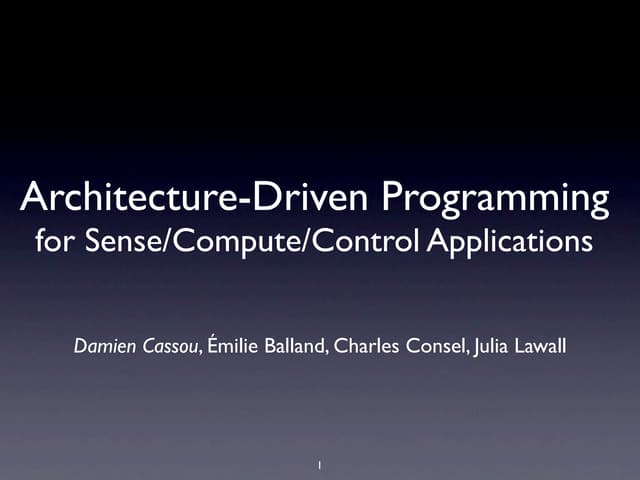 Architecture-Driven Programming
for Sense/Compute/Control Applications

Damien Cassou, Émilie Balland, Charles Consel, Julia Lawall

1